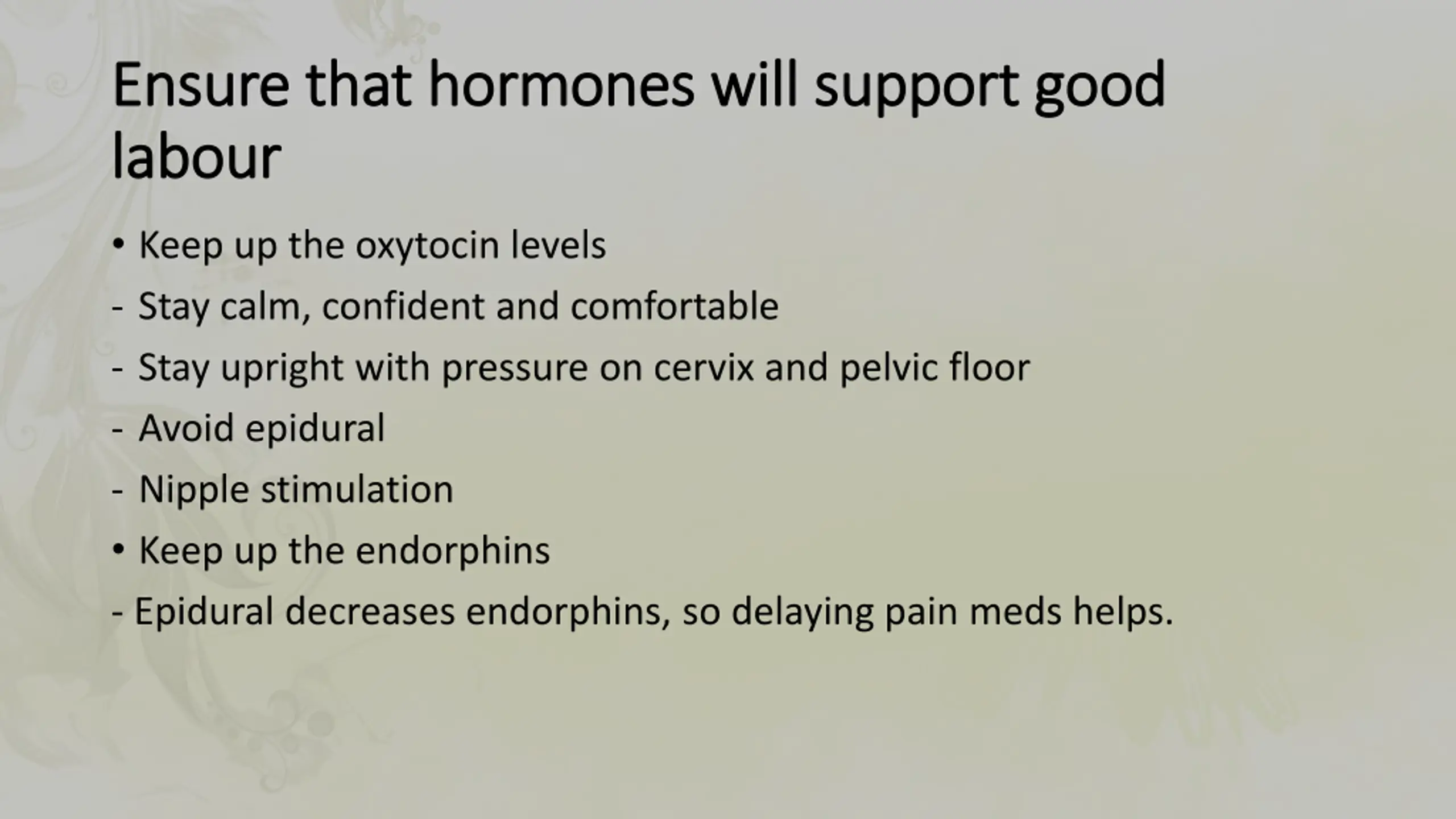 Ensure that hormones will support good labour

• Keep up the oxytocin levels
- Stay calm, confident and comfortable
- Stay upright with pressure on cervix and pelvic floor
- Avoid epidural
- Nipple stimulation
• Keep up the endorphins
- Epidural decreases endorphins, so delaying pain meds helps.